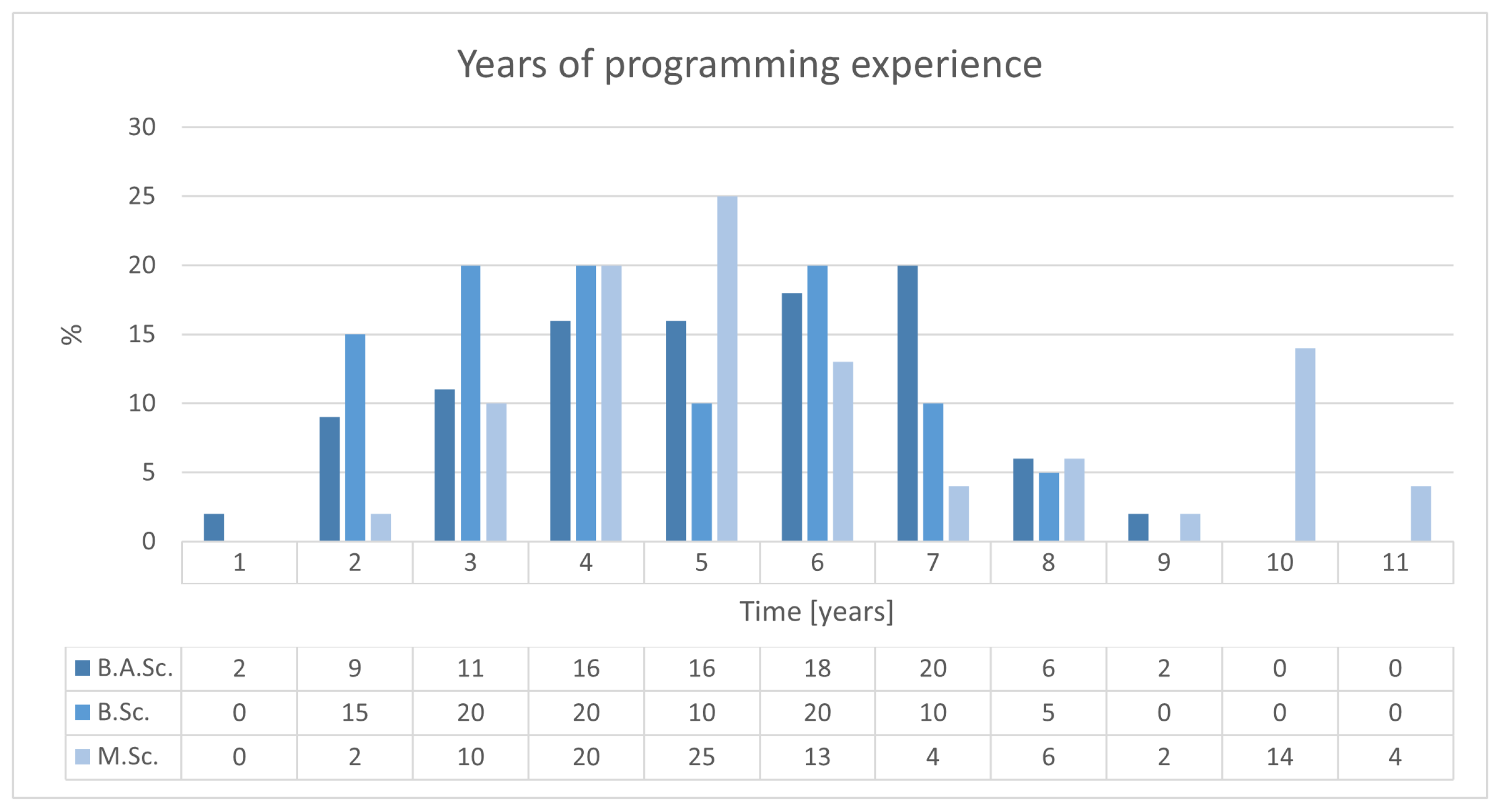 Years of programming experience

%

30
25
20
15
10
5
0

Time [years]

| | 1 | 2 | 3 | 4 | 5 | 6 | 7 | 8 | 9 | 10 | 11 |
|---|---|---|---|---|---|---|---|---|---|---|---|
| B.A.Sc. | 2 | 9 | 11 | 16 | 16 | 18 | 20 | 6 | 2 | 0 | 0 |
| B.Sc. | 0 | 15 | 20 | 20 | 10 | 20 | 10 | 5 | 0 | 0 | 0 |
| M.Sc. | 0 | 2 | 10 | 20 | 25 | 13 | 4 | 6 | 2 | 14 | 4 |